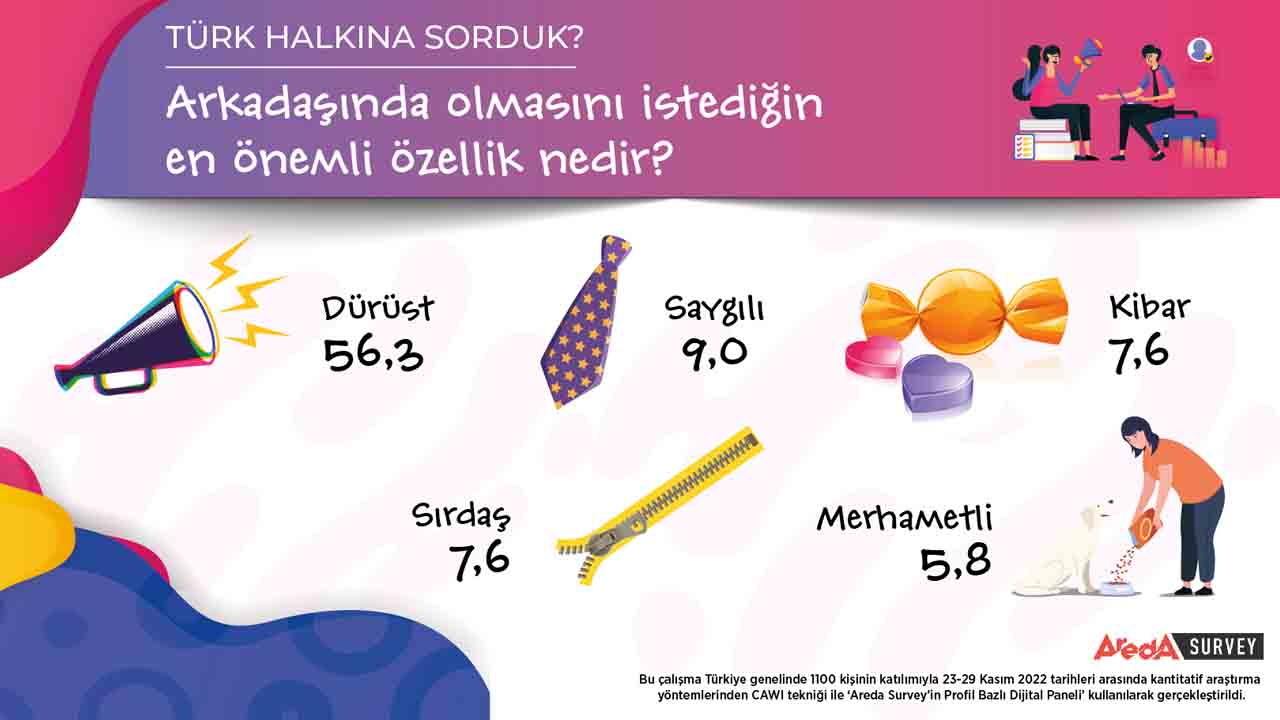 TÜRK HALKINA SORDUK?

Arkadaşında olmasını istediğin en önemli özellik nedir?

Dürüst
56,3

Saygılı
9,0

Kibar
7,6

Sırdaş
7,6

Merhametli
5,8

AredA SURVEY

Bu çalışma Türkiye genelinde 1100 kişinin katılımıyla 23-29 Kasım 2022 tarihleri arasında kantitatif araştırma yöntemlerinden CAWI tekniği ile 'Areda Survey'in Profil Bazlı Dijital Paneli' kullanılarak gerçekleştirildi.